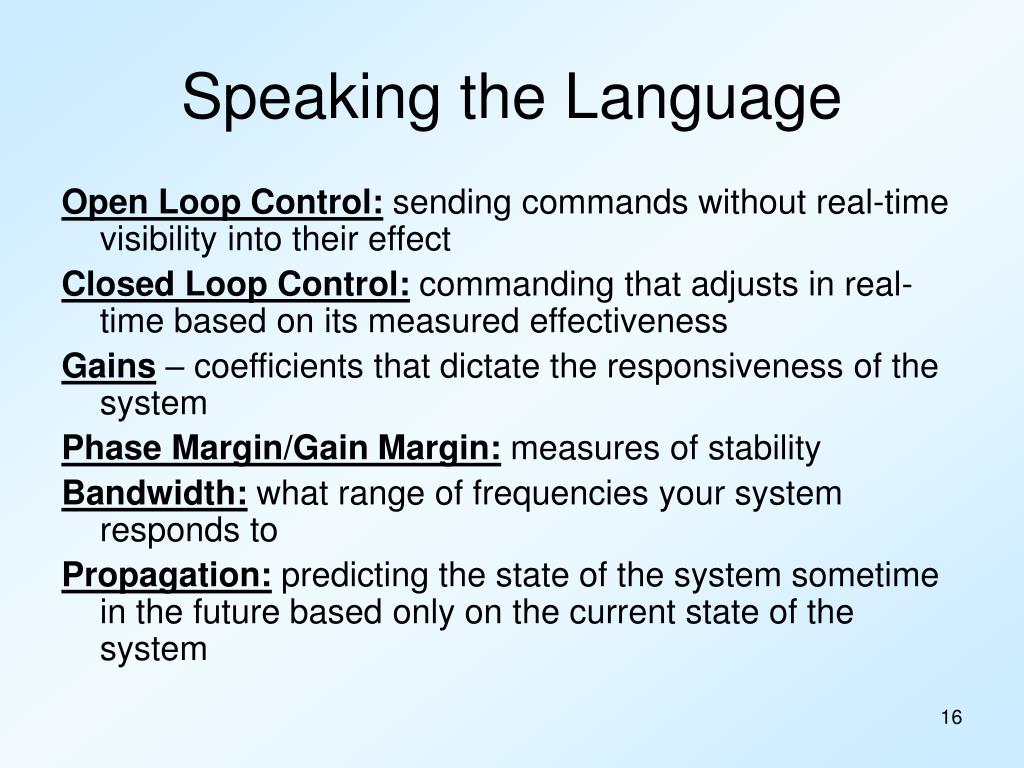 Speaking the Language

Open Loop Control: sending commands without real-time visibility into their effect

Closed Loop Control: commanding that adjusts in real-time based on its measured effectiveness

Gains – coefficients that dictate the responsiveness of the system

Phase Margin/Gain Margin: measures of stability

Bandwidth: what range of frequencies your system responds to

Propagation: predicting the state of the system sometime in the future based only on the current state of the system

16